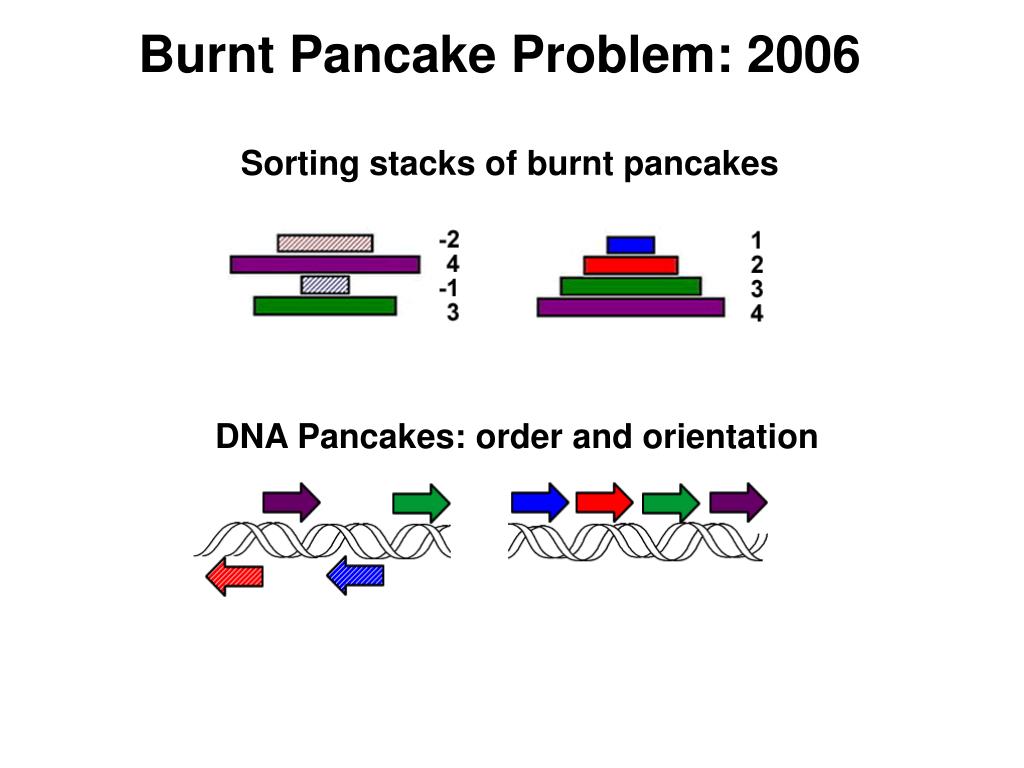 Burnt Pancake Problem: 2006

Sorting stacks of burnt pancakes

-2
4
-1
3

1
2
3
4

DNA Pancakes: order and orientation